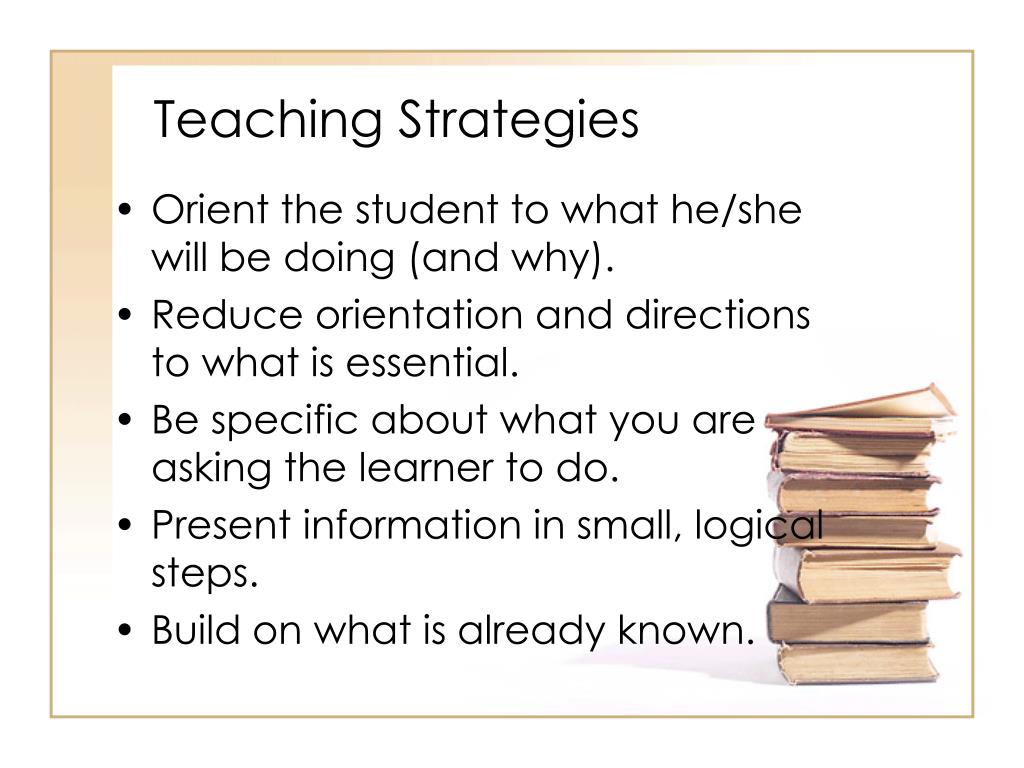 Teaching Strategies

• Orient the student to what he/she will be doing (and why).
• Reduce orientation and directions to what is essential.
• Be specific about what you are asking the learner to do.
• Present information in small, logical steps.
• Build on what is already known.